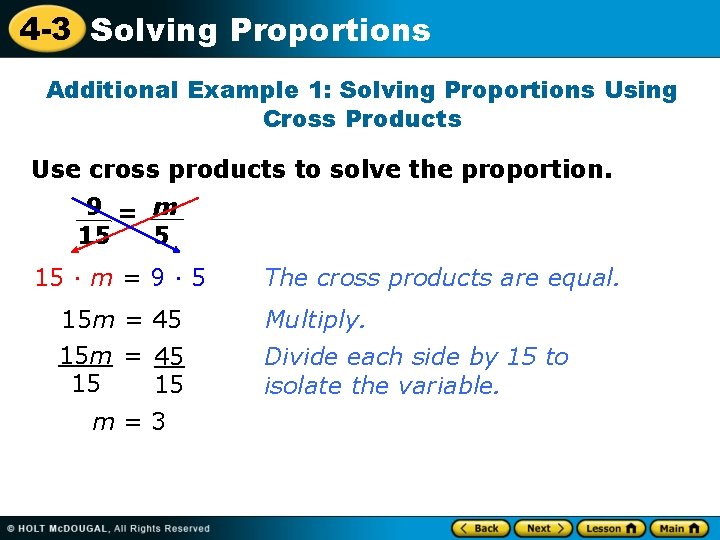 4-3 Solving Proportions

Additional Example 1: Solving Proportions Using Cross Products

Use cross products to solve the proportion.

$\frac{9}{15} = \frac{m}{5}$

$15 \cdot m = 9 \cdot 5$ The cross products are equal.

$15m = 45$ Multiply.

$\frac{15m}{15} = \frac{45}{15}$ Divide each side by 15 to isolate the variable.

$m = 3$

© HOLT McDOUGAL, All Rights Reserved

Back Next Lesson Main